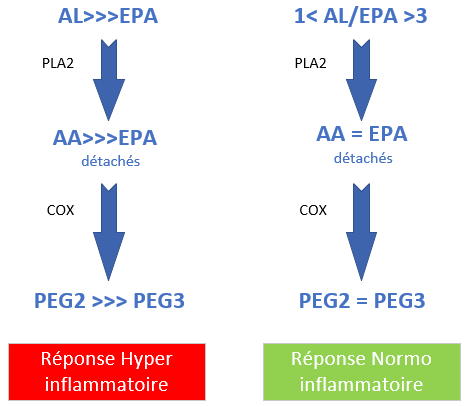 AL>>>EPA

PLA2

AA>>>EPA
détachés

COX

PEG2 >>> PEG3

Réponse Hyper inflammatoire

1< AL/EPA >3

PLA2

AA = EPA
détachés

COX

PEG2 = PEG3

Réponse Normo inflammatoire